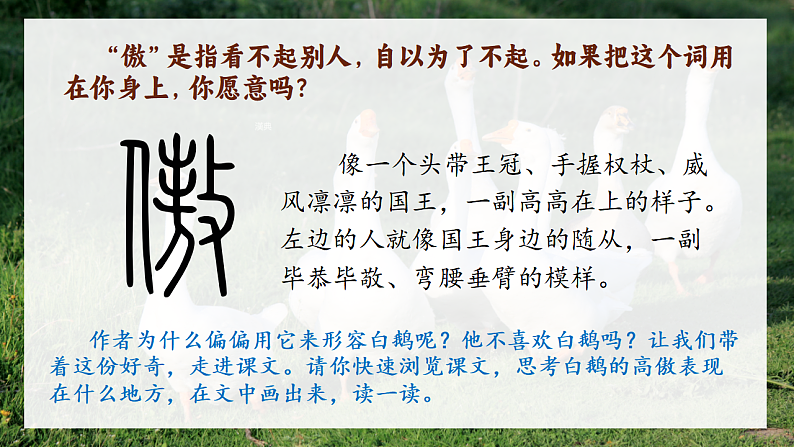 “傲”是指看不起别人，自以为了不起。如果把这个词用在你身上，你愿意吗？

漢典

傲

像一个头带王冠、手握权杖、威风凛凛的国王，一副高高在上的样子。左边的人就像国王身边的随从，一副毕恭毕敬、弯腰垂臂的模样。

作者为什么偏偏用它来形容白鹅呢？他不喜欢白鹅吗？让我们带着这份好奇，走进课文。请你快速浏览课文，思考白鹅的高傲表现在什么地方，在文中画出来，读一读。